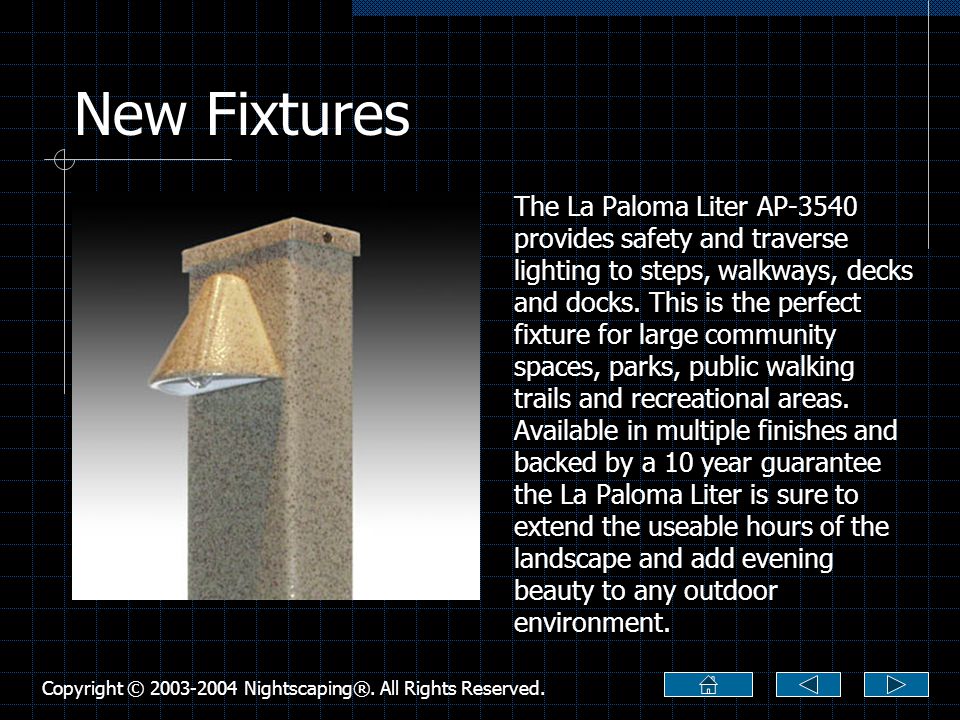 New Fixtures

The La Paloma Liter AP-3540 provides safety and traverse lighting to steps, walkways, decks and docks. This is the perfect fixture for large community spaces, parks, public walking trails and recreational areas. Available in multiple finishes and backed by a 10 year guarantee the La Paloma Liter is sure to extend the useable hours of the landscape and add evening beauty to any outdoor environment.

Copyright © 2003-2004 Nightscaping®. All Rights Reserved.